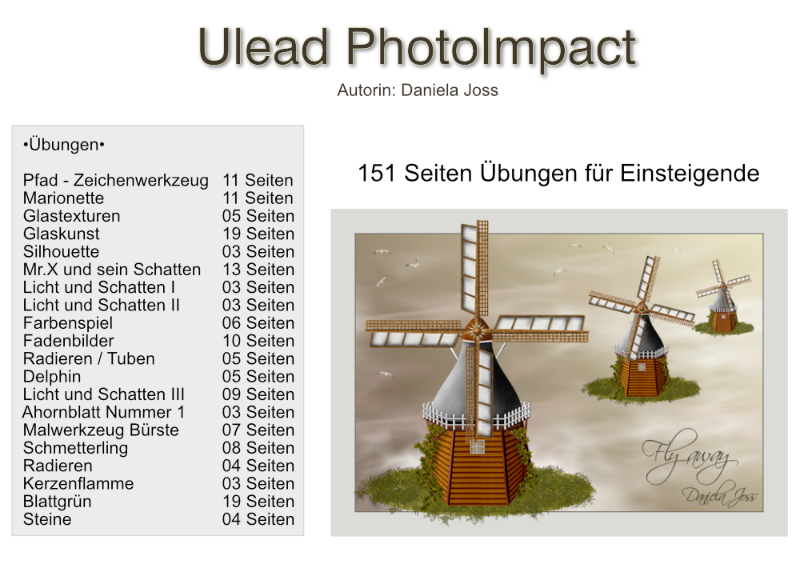 Ulead PhotoImpact

Autorin: Daniela Joss

•Übungen•

| | |
|---|---|
| Pfad - Zeichenwerkzeug | 11 Seiten |
| Marionette | 11 Seiten |
| Glastexturen | 05 Seiten |
| Glaskunst | 19 Seiten |
| Silhouette | 03 Seiten |
| Mr.X und sein Schatten | 13 Seiten |
| Licht und Schatten I | 03 Seiten |
| Licht und Schatten II | 03 Seiten |
| Farbenspiel | 06 Seiten |
| Fadenbilder | 10 Seiten |
| Radieren / Tuben | 05 Seiten |
| Delphin | 05 Seiten |
| Licht und Schatten III | 09 Seiten |
| Ahornblatt Nummer 1 | 03 Seiten |
| Malwerkzeug Bürste | 07 Seiten |
| Schmetterling | 08 Seiten |
| Radieren | 04 Seiten |
| Kerzenflamme | 03 Seiten |
| Blattgrün | 19 Seiten |
| Steine | 04 Seiten |

151 Seiten Übungen für Einsteigende

Fly away
Daniela Joss